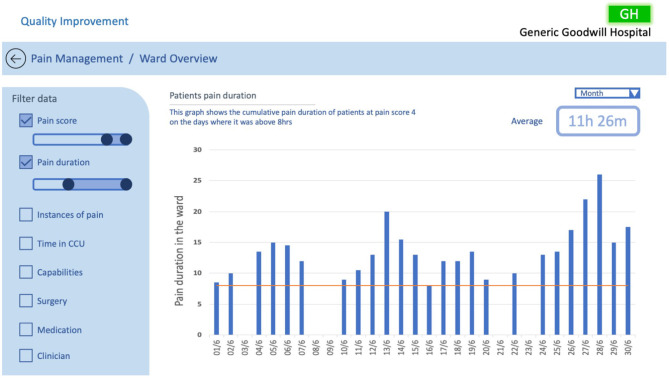 Quality Improvement

GH
Generic Goodwill Hospital

Pain Management / Ward Overview

Filter data

Pain score

Pain duration

Instances of pain

Time in CCU

Capabilities

Surgery

Medication

Clinician

Patients pain duration

This graph shows the cumulative pain duration of patients at pain score 4 on the days where it was above 8hrs

Month

Average

11h 26m

Pain duration in the ward

30
25
20
15
10
5
0

01/6 02/6 03/6 04/6 05/6 06/6 07/6 08/6 09/6 10/6 11/6 12/6 13/6 14/6 15/6 16/6 17/6 18/6 19/6 20/6 21/6 22/6 23/6 24/6 25/6 26/6 27/6 28/6 29/6 30/6